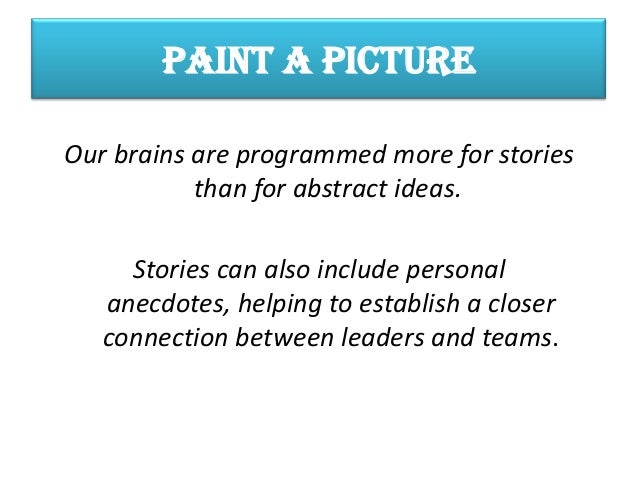 PAINT A PICTURE

Our brains are programmed more for stories than for abstract ideas.

Stories can also include personal anecdotes, helping to establish a closer connection between leaders and teams.